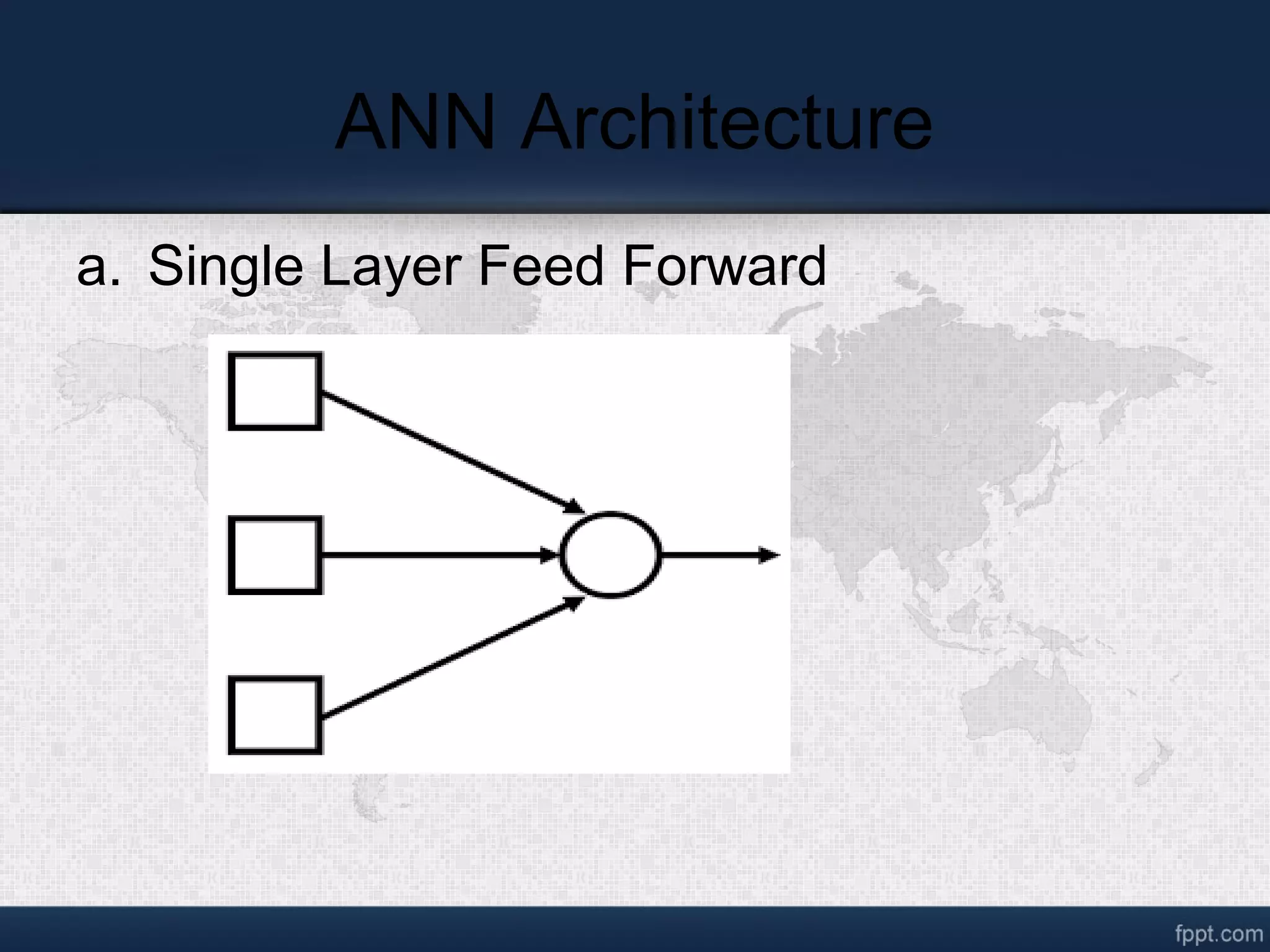 ANN Architecture

a. Single Layer Feed Forward

fppt.com